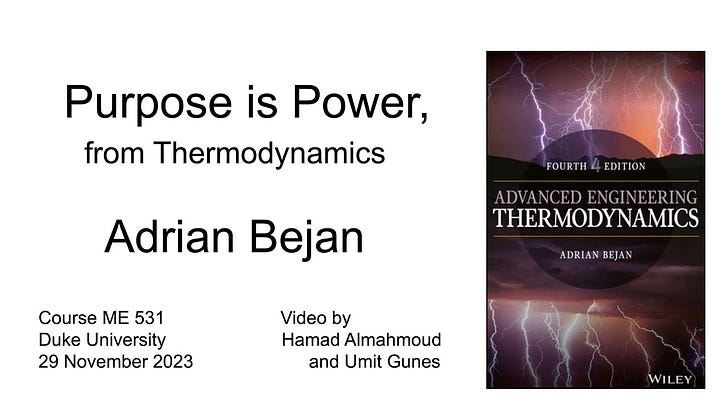 Purpose is Power,
from Thermodynamics

Adrian Bejan

Course ME 531
Duke University
29 November 2023

Video by
Hamad Almahmoud
and Umit Gunes

FOURTH 4 EDITION
ADVANCED ENGINEERING
THERMODYNAMICS
ADRIAN BEJAN
WILEY